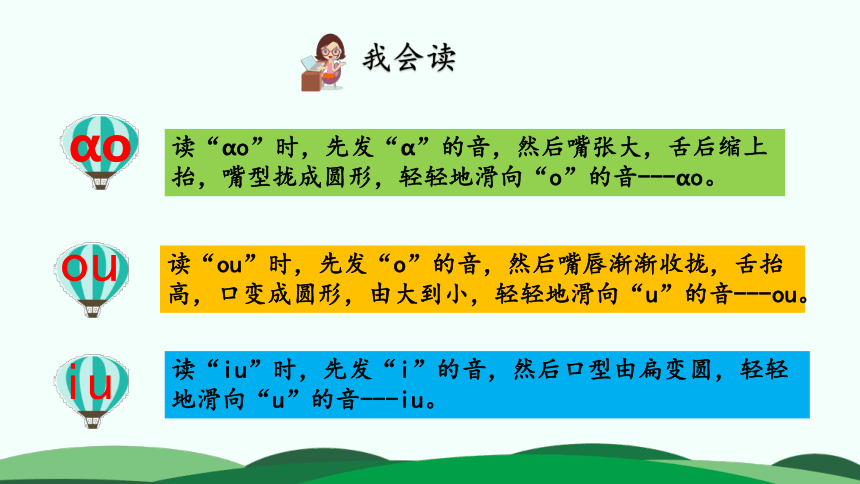 我会读

ɑo

读“ɑo”时，先发“ɑ”的音，然后嘴张大，舌后缩上抬，嘴型拢成圆形，轻轻地滑向“o”的音---ɑo。

ou

读“ou”时，先发“o”的音，然后嘴唇渐渐收拢，舌抬高，口变成圆形，由大到小，轻轻地滑向“u”的音---ou。

iu

读“iu”时，先发“i”的音，然后口型由扁变圆，轻轻地滑向“u”的音---iu。